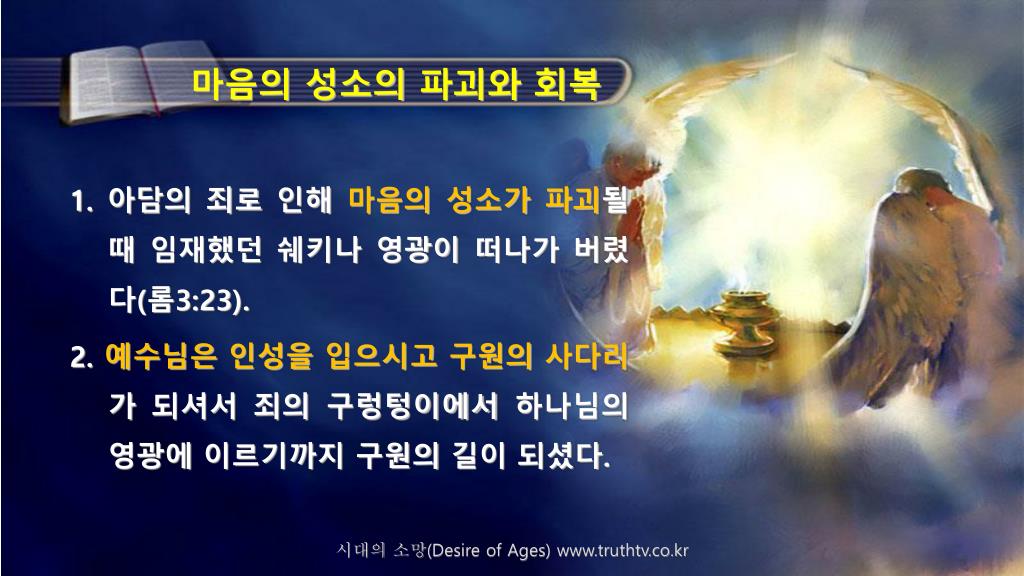 마음의 성소의 파괴와 회복

1. 아담의 죄로 인해 마음의 성소가 파괴될 때 임재했던 쉐키나 영광이 떠나가 버렸다(롬3:23).

2. 예수님은 인성을 입으시고 구원의 사다리가 되셔서 죄의 구렁텅이에서 하나님의 영광에 이르기까지 구원의 길이 되셨다.

시대의 소망(Desire of Ages) www.truthtv.co.kr